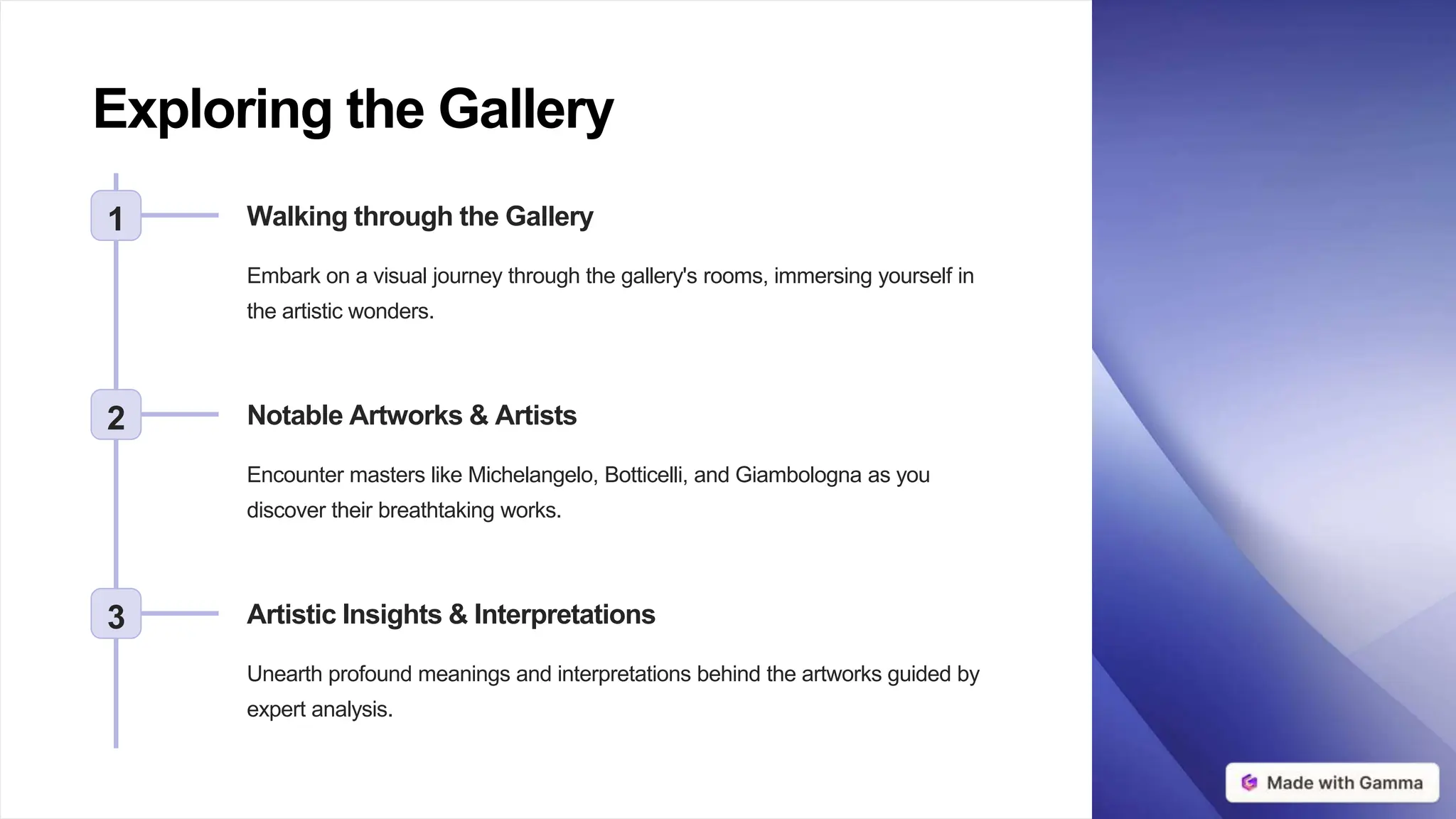 Exploring the Gallery

1

Walking through the Gallery

Embark on a visual journey through the gallery's rooms, immersing yourself in the artistic wonders.

2

Notable Artworks & Artists

Encounter masters like Michelangelo, Botticelli, and Giambologna as you discover their breathtaking works.

3

Artistic Insights & Interpretations

Unearth profound meanings and interpretations behind the artworks guided by expert analysis.

Made with Gamma